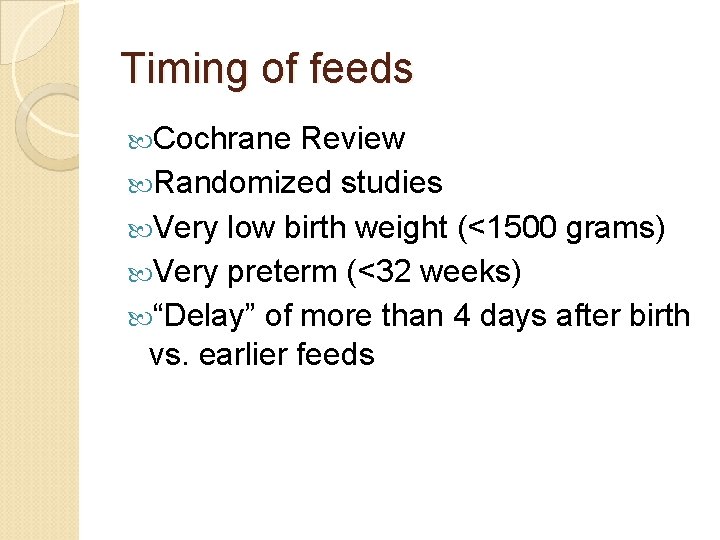 Timing of feeds

Cochrane Review

Randomized studies

Very low birth weight (<1500 grams)

Very preterm (<32 weeks)

“Delay” of more than 4 days after birth vs. earlier feeds